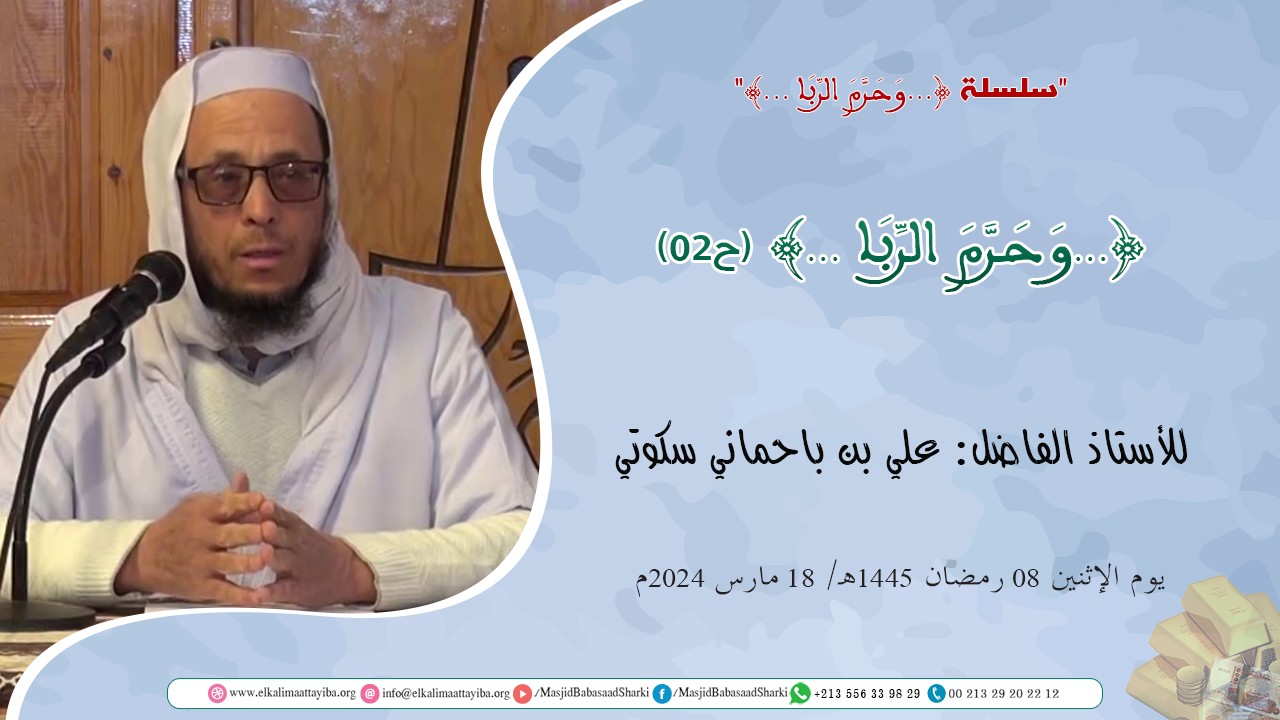 "سلسلة ﴿...وَحَرَّمَ الرِّبَا ...﴾"

﴿...وَحَرَّمَ الرِّبَا ...﴾ (ح02)

للأستاذ الفاضل: علي بن باحماني سكوتي

يوم الإثنين 08 رمضان 1445هـ/ 18 مارس 2024م

www.elkalimaattayiba.org info@elkalimaattayiba.org /MasjidBabasaadSharki /MasjidBabasaadSharki +213 556 33 98 29 00 213 29 20 22 12